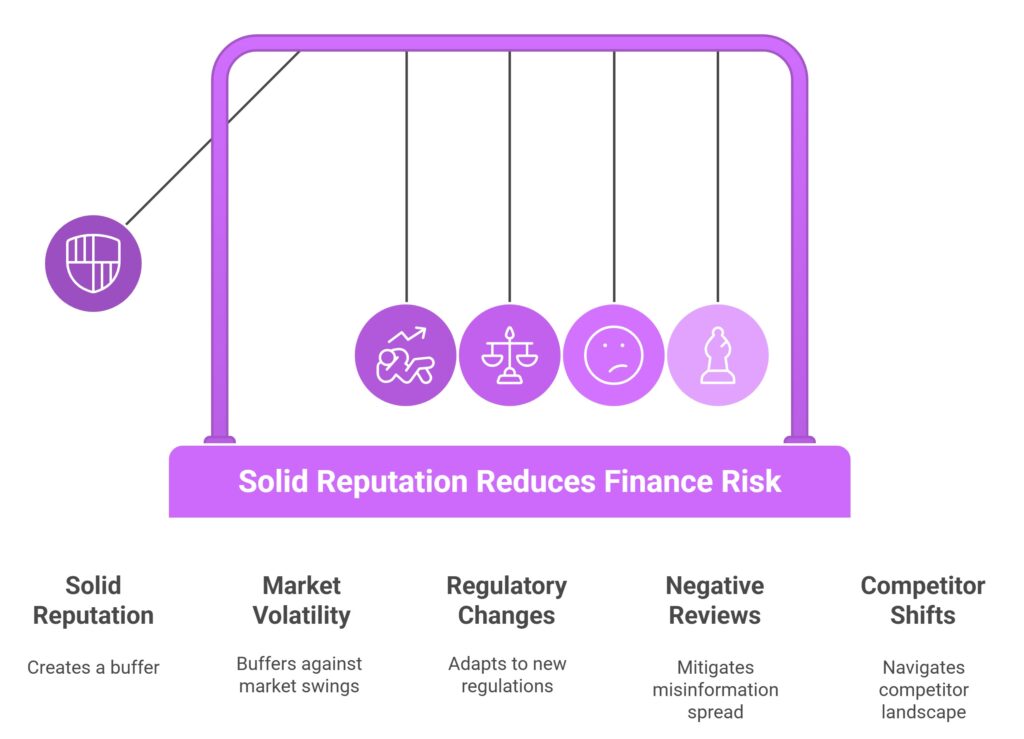 Solid Reputation Reduces Finance Risk

Solid Reputation
Creates a buffer

Market Volatility
Buffers against market swings

Regulatory Changes
Adapts to new regulations

Negative Reviews
Mitigates misinformation spread

Competitor Shifts
Navigates competitor landscape